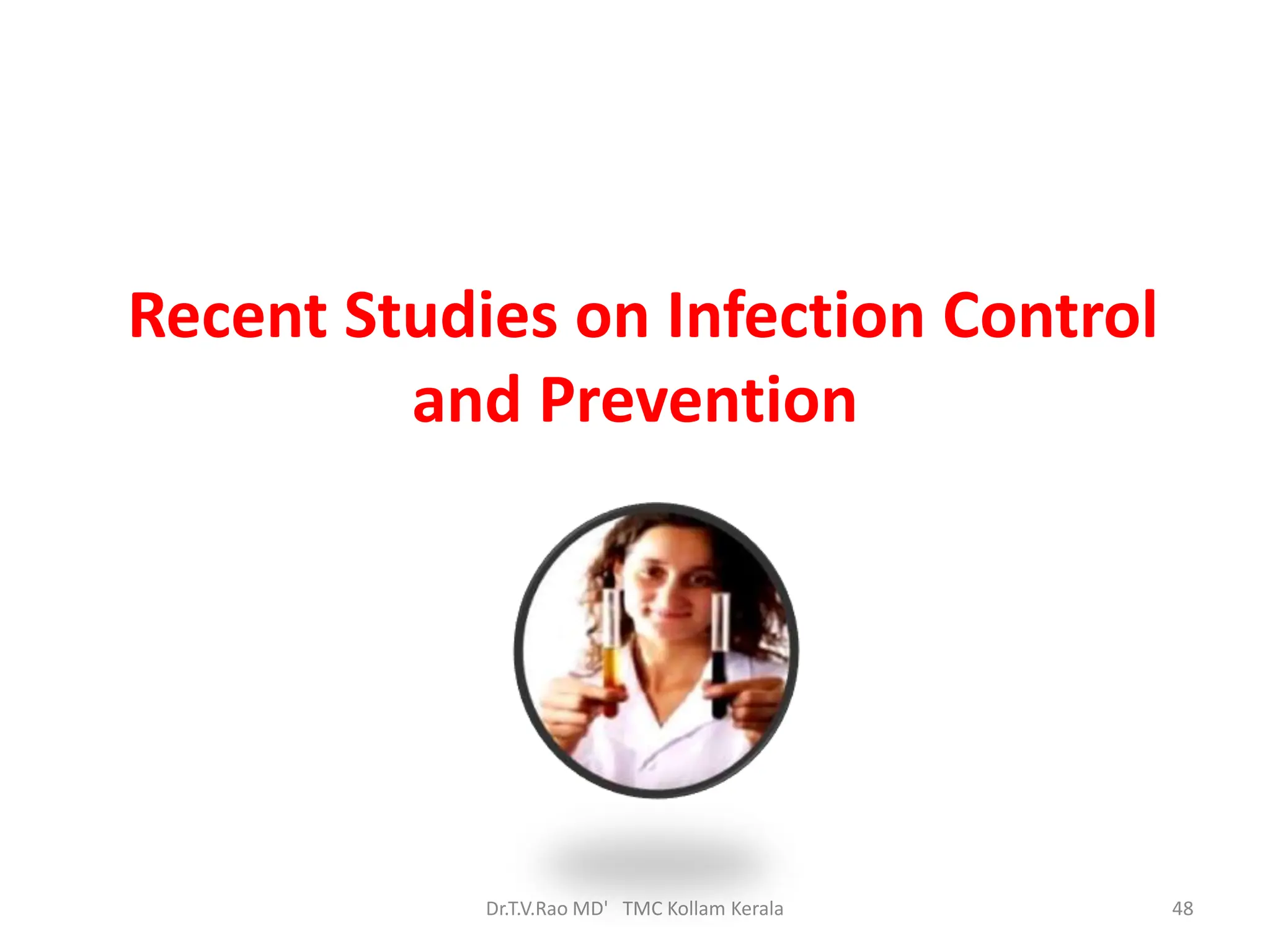 Recent Studies on Infection Control and Prevention

Dr.T.V.Rao MD' TMC Kollam Kerala

48